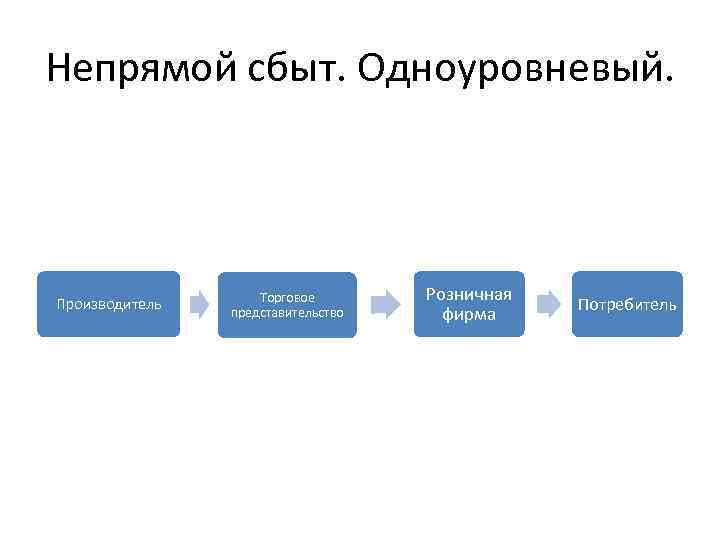 Непрямой сбыт. Одноуровневый.

Производитель

Торговое представительство

Розничная фирма

Потребитель